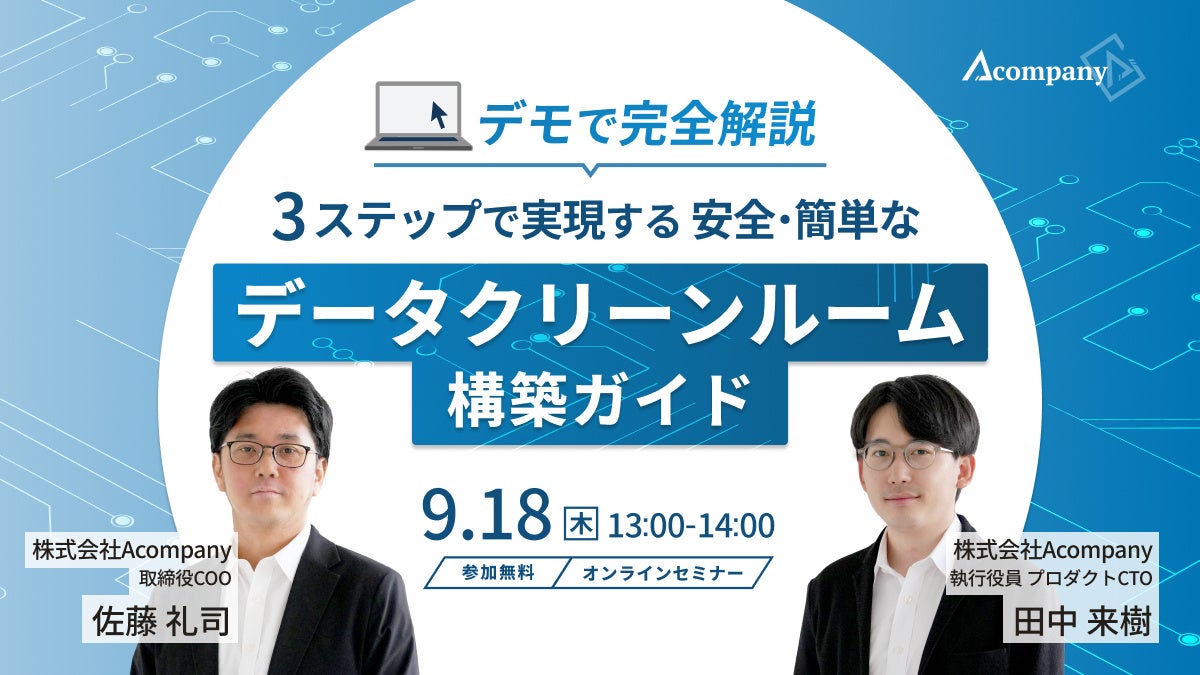 Acompany

デモで完全解説

3ステップで実現する 安全・簡単な

データクリーンルーム

構築ガイド

9.18 木 13:00-14:00

参加無料 オンラインセミナー

株式会社Acompany
取締役COO
佐藤 礼司

株式会社Acompany
執行役員 プロダクトCTO
田中 来樹